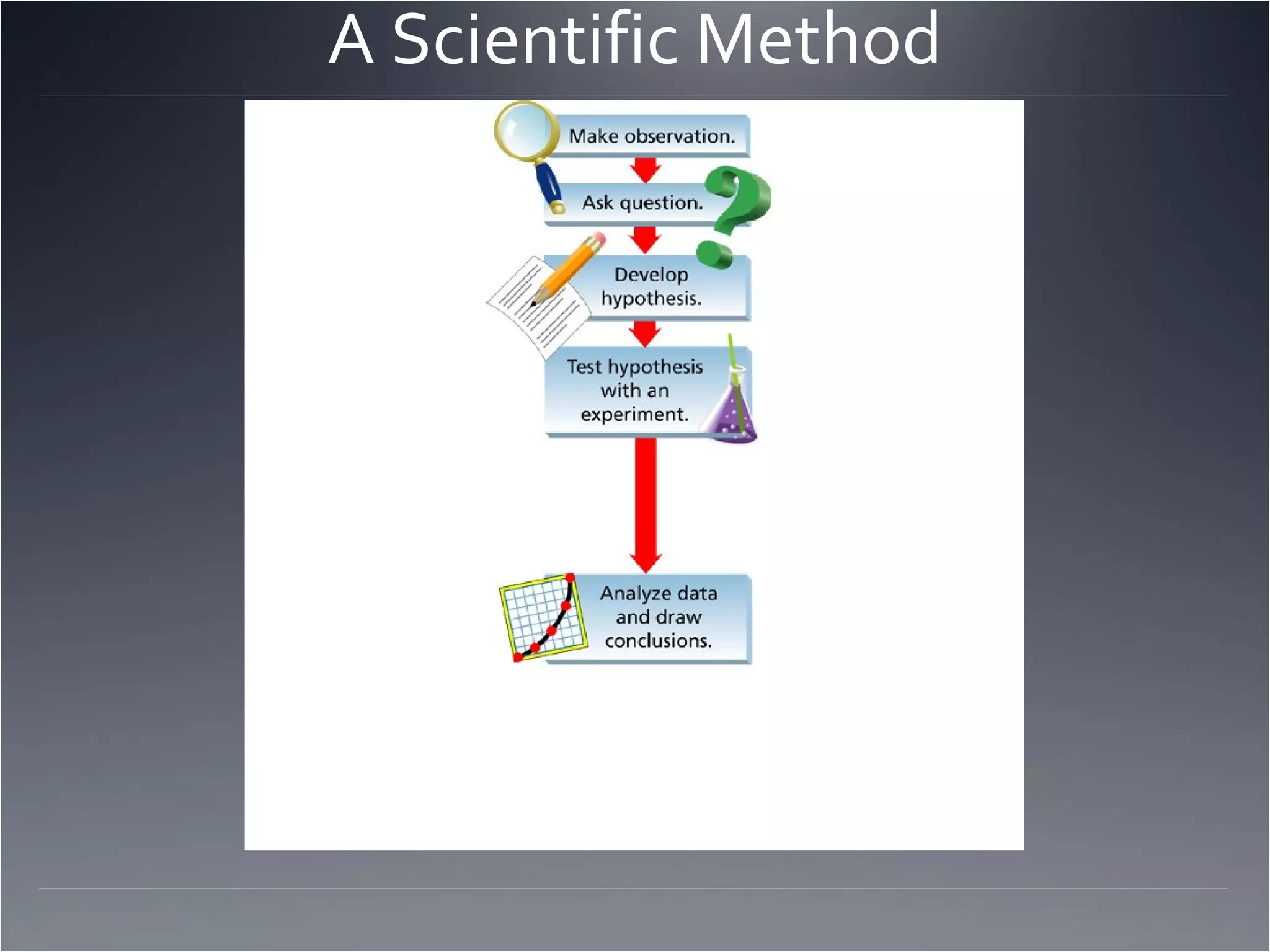 A Scientific Method

Make observation.

Ask question.

Develop hypothesis.

Test hypothesis with an experiment.

Analyze data and draw conclusions.